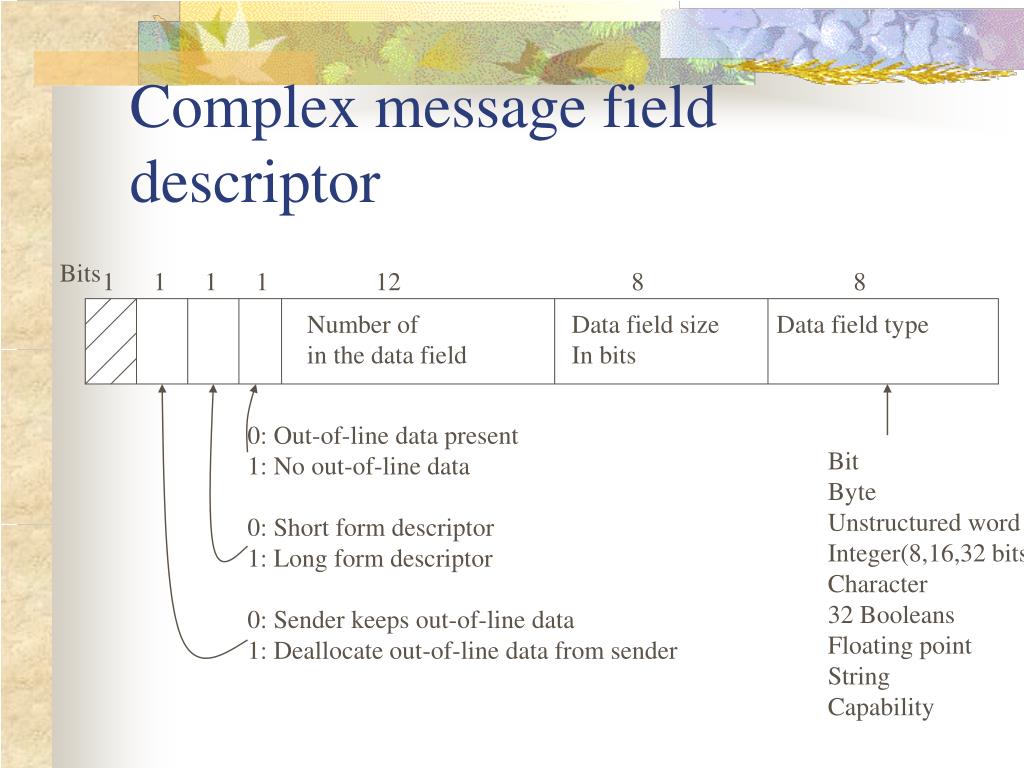 Complex message field descriptor

Bits 1 1 1 1 12 8 8

Number of
in the data field

Data field size
In bits

Data field type

0: Out-of-line data present
1: No out-of-line data

0: Short form descriptor
1: Long form descriptor

0: Sender keeps out-of-line data
1: Deallocate out-of-line data from sender

Bit
Byte
Unstructured word
Integer(8,16,32 bits
Character
32 Booleans
Floating point
String
Capability